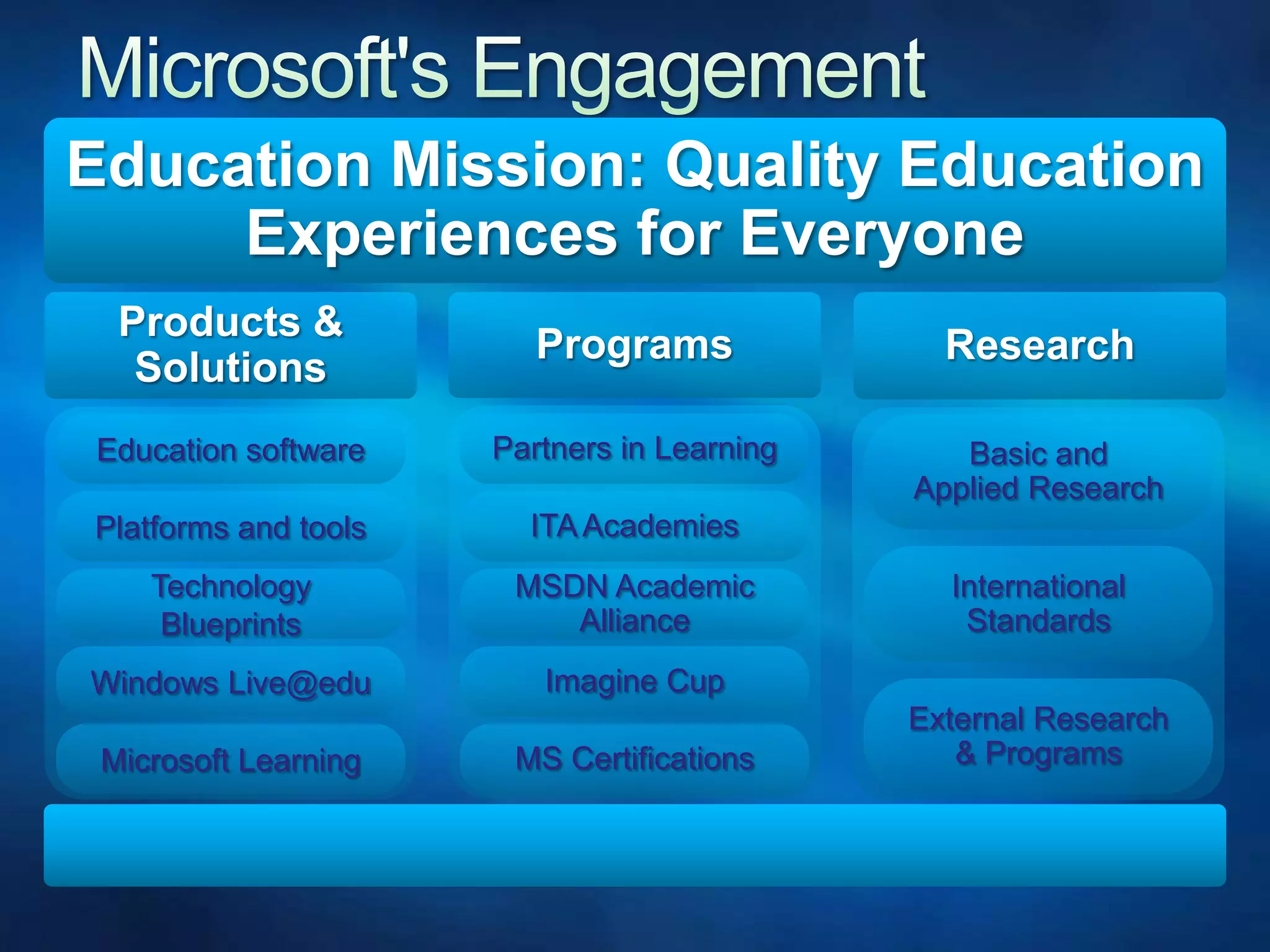 Microsoft's Engagement

Education Mission: Quality Education Experiences for Everyone

Products & Solutions

Education software

Platforms and tools

Technology Blueprints

Windows Live@edu

Microsoft Learning

Programs

Partners in Learning

ITA Academies

MSDN Academic Alliance

Imagine Cup

MS Certifications

Research

Basic and Applied Research

International Standards

External Research & Programs